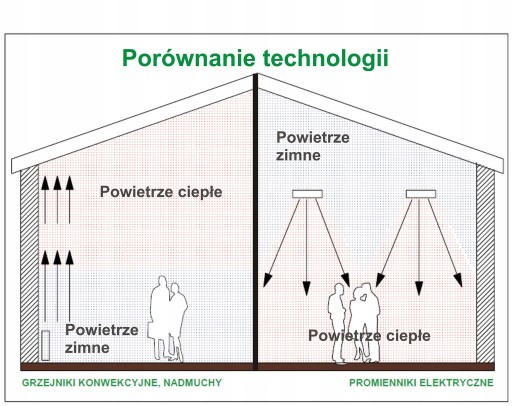 Porównanie technologii

Powietrze ciepłe

Powietrze zimne

Powietrze zimne

Powietrze ciepłe

GRZEJNIKI KONWEKCYJNE, NADMUCHY

PROMIENNIKI ELEKTRYCZNE